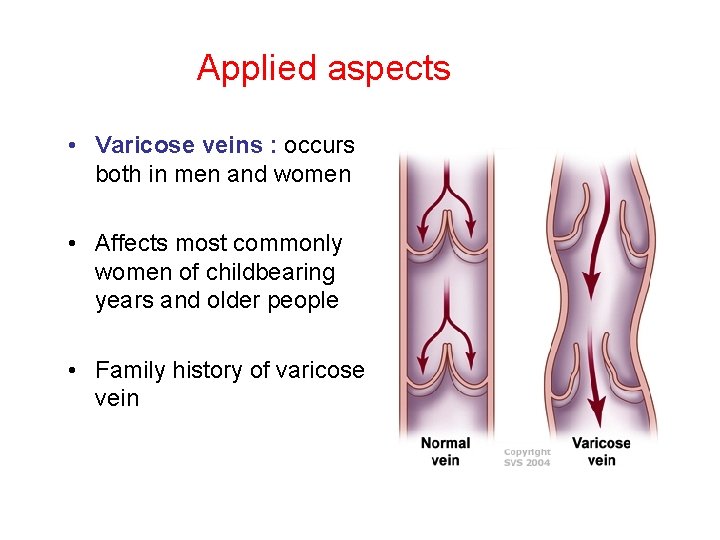 Applied aspects

• Varicose veins : occurs both in men and women

• Affects most commonly women of childbearing years and older people

• Family history of varicose vein

Normal vein

Copyright SVS 2004

Varicose vein